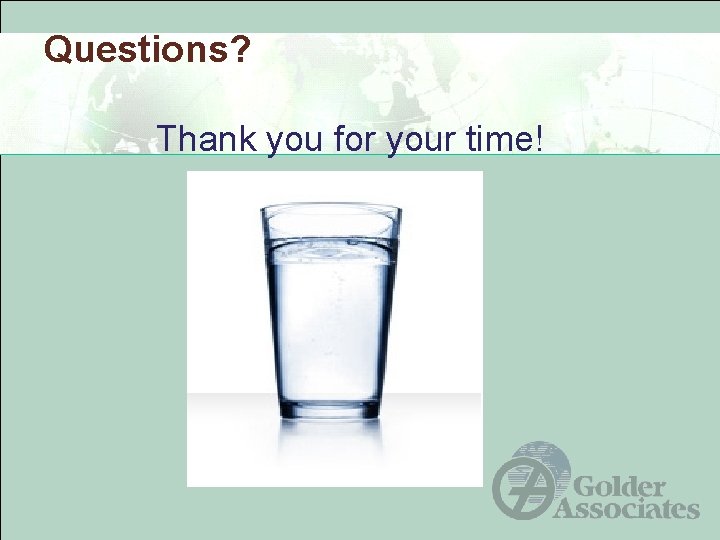 Questions?

Thank you for your time!

Golder Associates